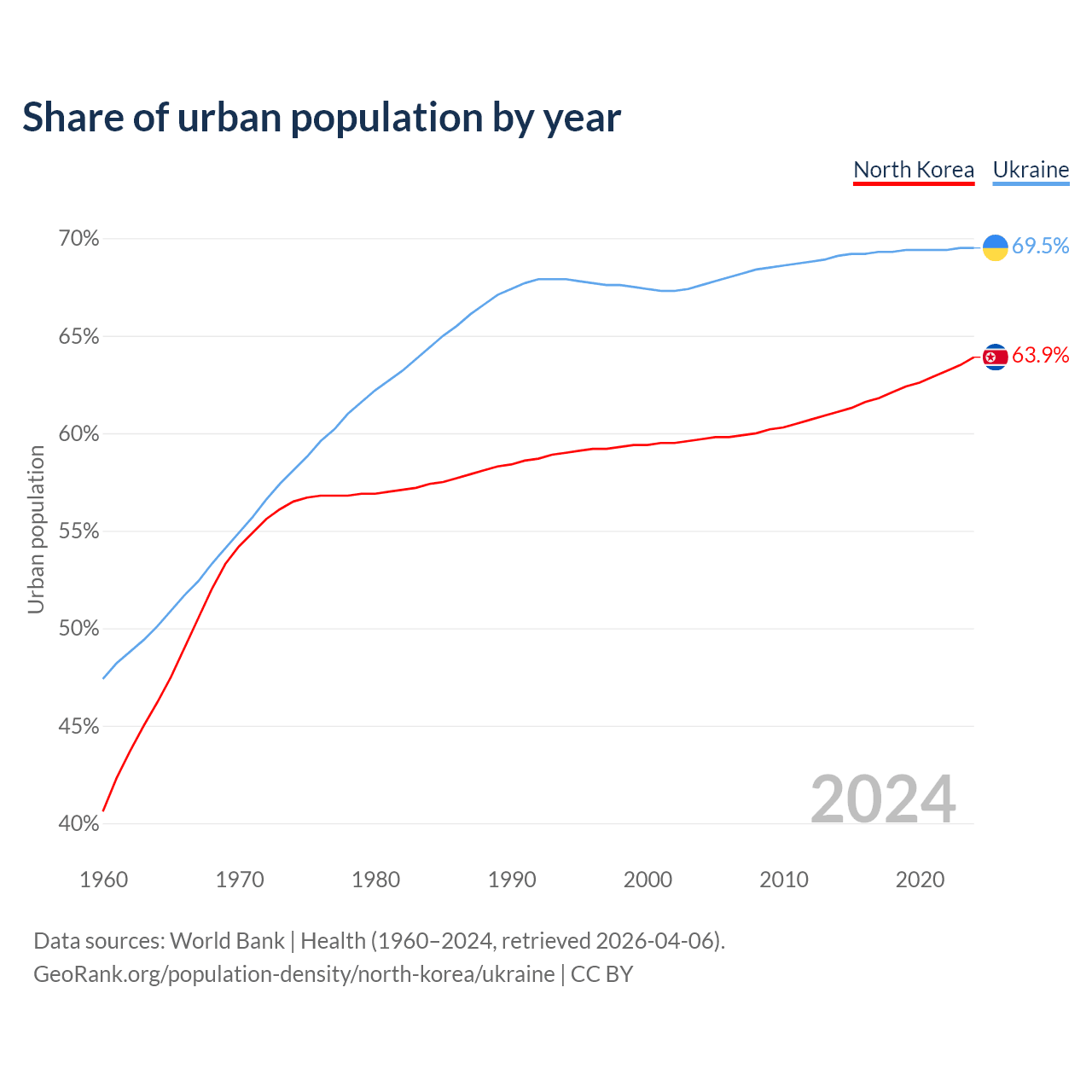 Share of urban population by year

North Korea Ukraine

70%
65%
60%
55%
50%
45%
40%

Urban population

69.5%
63.9%

2024

1960 1970 1980 1990 2000 2010 2020

Data sources: World Bank | Health (1960–2024, retrieved 2026-04-06).
GeoRank.org/population-density/north-korea/ukraine | CC BY